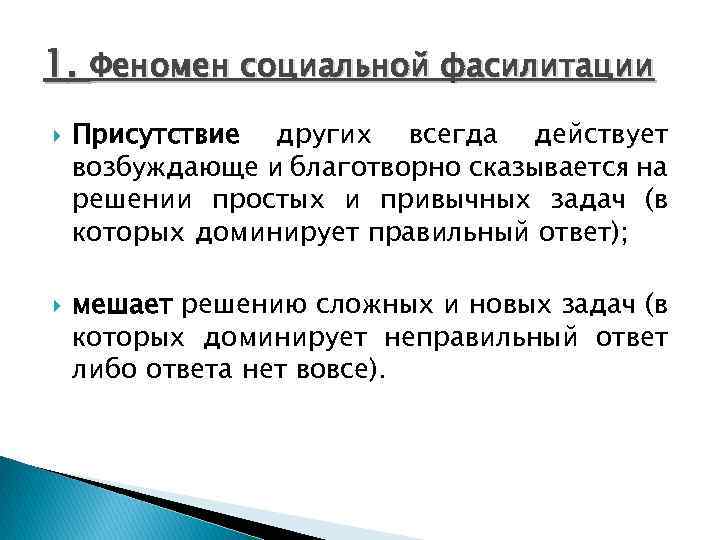 1. Феномен социальной фасилитации

Присутствие других всегда действует возбуждающе и благотворно сказывается на решении простых и привычных задач (в которых доминирует правильный ответ);

мешает решению сложных и новых задач (в которых доминирует неправильный ответ либо ответа нет вовсе).